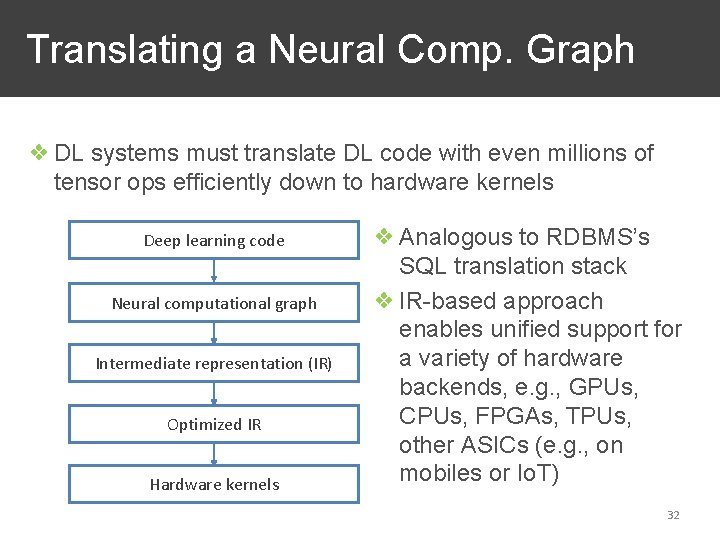 Translating a Neural Comp. Graph

❖ DL systems must translate DL code with even millions of tensor ops efficiently down to hardware kernels

Deep learning code

Neural computational graph

Intermediate representation (IR)

Optimized IR

Hardware kernels

❖ Analogous to RDBMS's SQL translation stack

❖ IR-based approach enables unified support for a variety of hardware backends, e.g., GPUs, CPUs, FPGAs, TPUs, other ASICs (e.g., on mobiles or IoT)

32